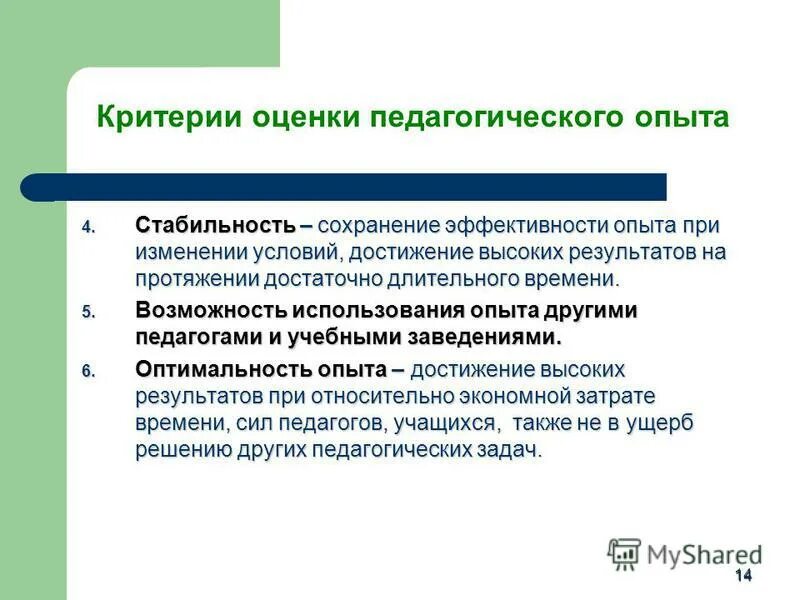 Критерии оценки педагогического опыта

4. Стабильность – сохранение эффективности опыта при изменении условий, достижение высоких результатов на протяжении достаточно длительного времени.

5. Возможность использования опыта другими педагогами и учебными заведениями.

6. Оптимальность опыта – достижение высоких результатов при относительно экономной затрате времени, сил педагогов, учащихся, также не в ущерб решению других педагогических задач.

MyShared

14